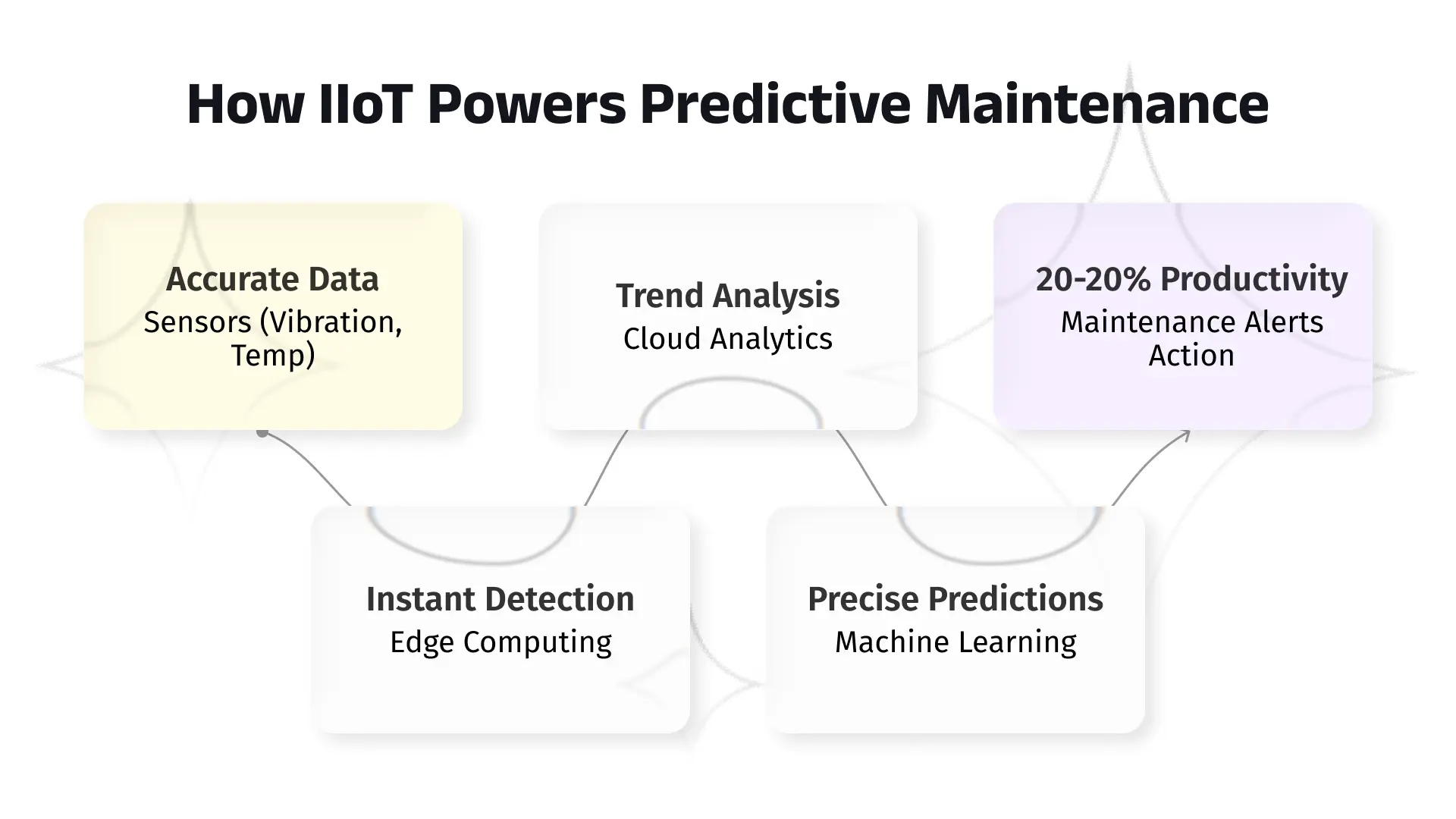 How IIoT Powers Predictive Maintenance

Accurate Data
Sensors (Vibration, Temp)

Instant Detection
Edge Computing

Trend Analysis
Cloud Analytics

Precise Predictions
Machine Learning

20-20% Productivity
Maintenance Alerts Action